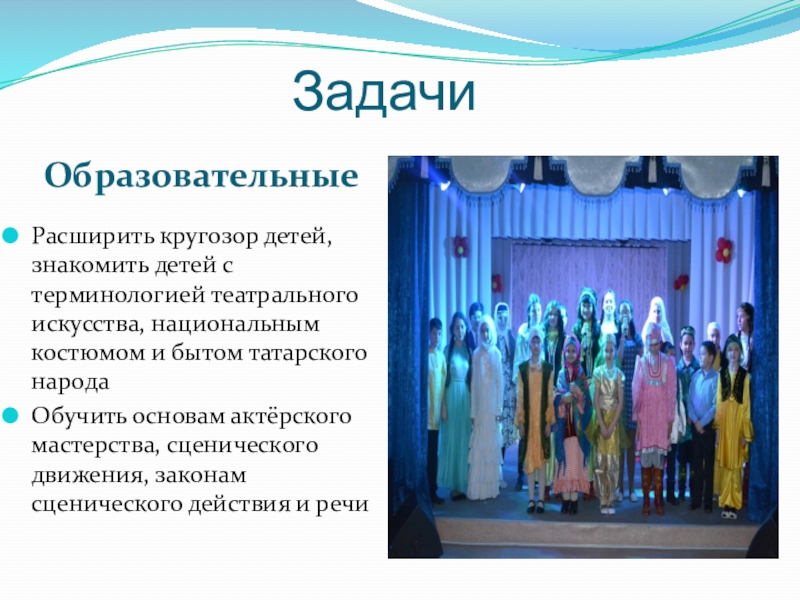 Задачи

Образовательные

Расширить кругозор детей, знакомить детей с терминологией театрального искусства, национальным костюмом и бытом татарского народа

Обучить основам актёрского мастерства, сценического движения, законам сценического действия и речи